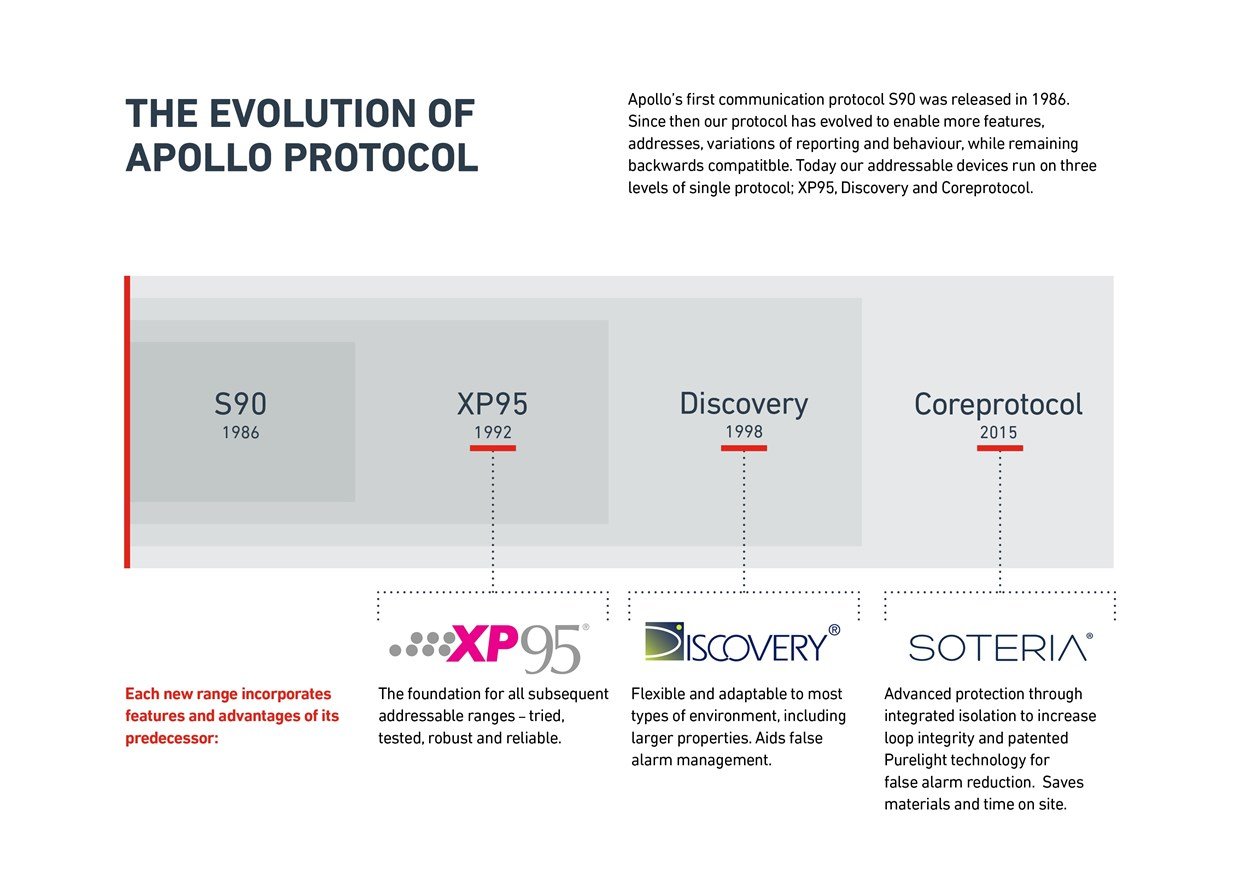 THE EVOLUTION OF APOLLO PROTOCOL

Apollo's first communication protocol S90 was released in 1986. Since then our protocol has evolved to enable more features, addresses, variations of reporting and behaviour, while remaining backwards compatitble. Today our addressable devices run on three levels of single protocol; XP95, Discovery and Coreprotocol.

S90
1986

XP95
1992

Discovery
1998

Coreprotocol
2015

Each new range incorporates features and advantages of its predecessor:

XP95®

The foundation for all subsequent addressable ranges – tried, tested, robust and reliable.

DISCOVERY®

Flexible and adaptable to most types of environment, including larger properties. Aids false alarm management.

SOTERIA®

Advanced protection through integrated isolation to increase loop integrity and patented Purelight technology for false alarm reduction. Saves materials and time on site.